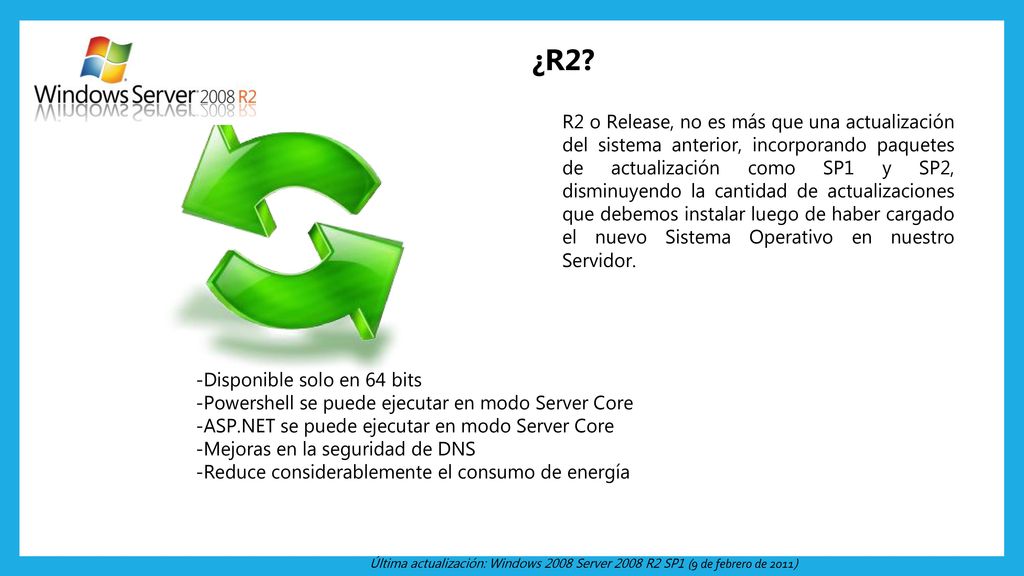 Windows Server 2008 R2

¿R2?

R2 o Release, no es más que una actualización del sistema anterior, incorporando paquetes de actualización como SP1 y SP2, disminuyendo la cantidad de actualizaciones que debemos instalar luego de haber cargado el nuevo Sistema Operativo en nuestro Servidor.

-Disponible solo en 64 bits
-Powershell se puede ejecutar en modo Server Core
-ASP.NET se puede ejecutar en modo Server Core
-Mejoras en la seguridad de DNS
-Reduce considerablemente el consumo de energía

Última actualización: Windows 2008 Server 2008 R2 SP1 (9 de febrero de 2011)